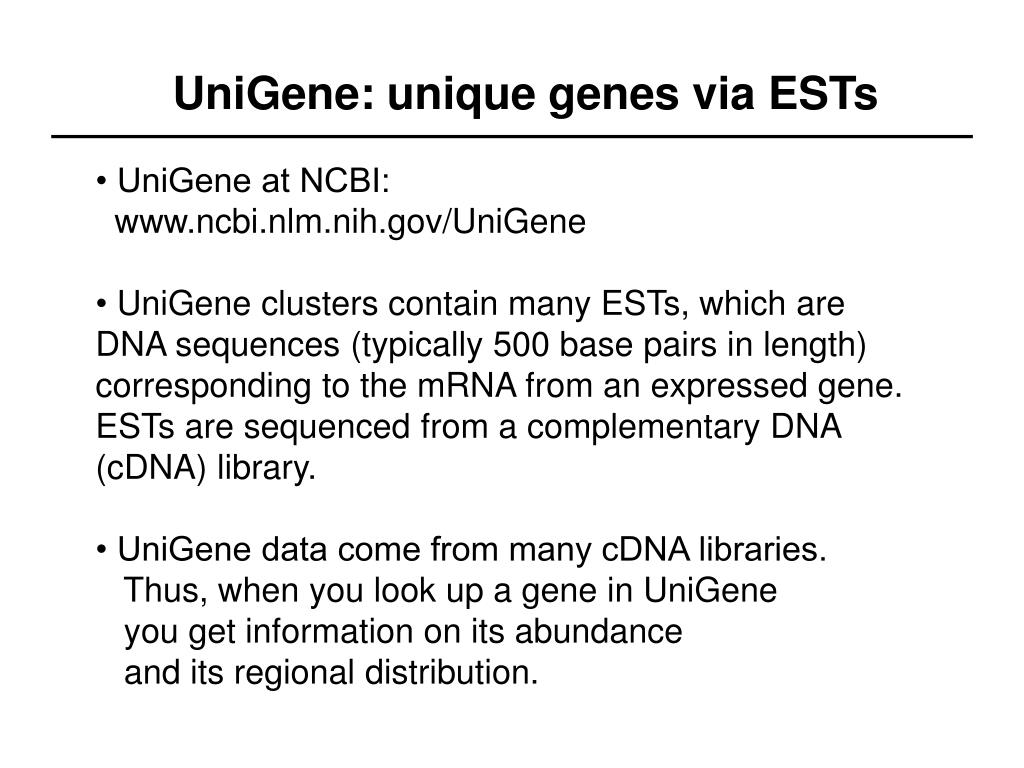 UniGene: unique genes via ESTs

• UniGene at NCBI:
www.ncbi.nlm.nih.gov/UniGene

• UniGene clusters contain many ESTs, which are DNA sequences (typically 500 base pairs in length) corresponding to the mRNA from an expressed gene. ESTs are sequenced from a complementary DNA (cDNA) library.

• UniGene data come from many cDNA libraries. Thus, when you look up a gene in UniGene you get information on its abundance and its regional distribution.